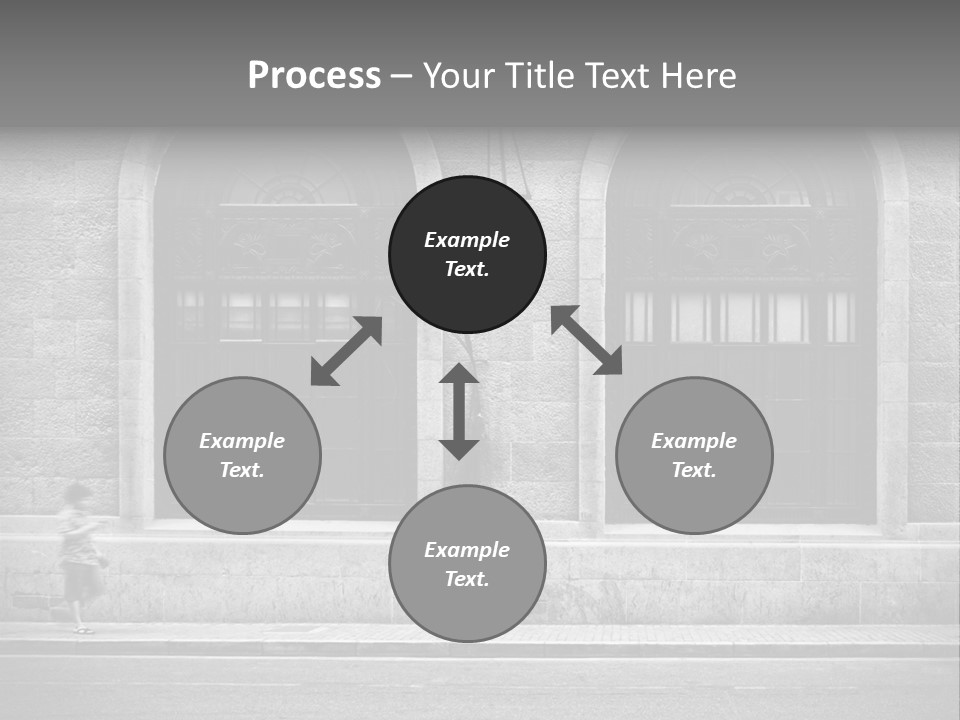 Process – Your Title Text Here

Example Text.

Example Text.

Example Text.

Example Text.